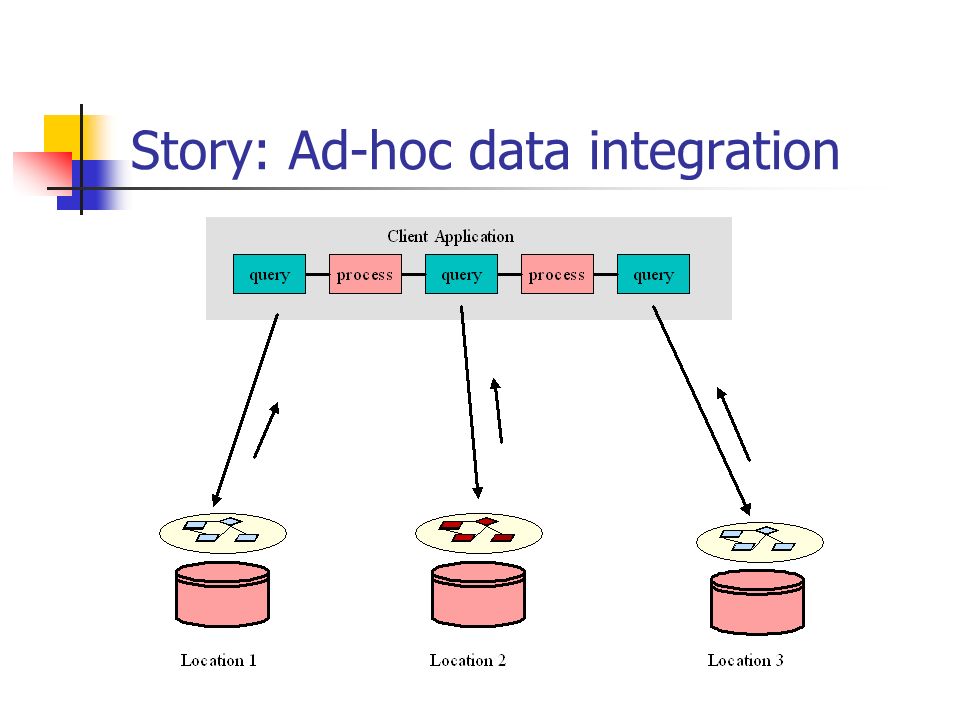 Story: Ad-hoc data integration

Client Application

query process query process query

Location 1

Location 2

Location 3